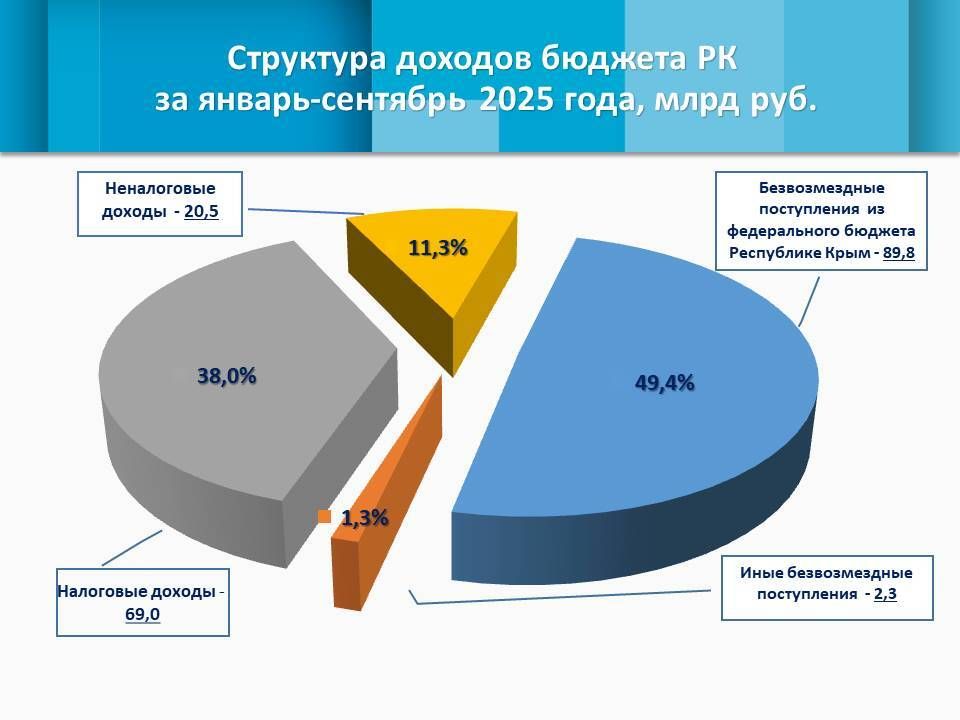 Структура доходов бюджета РК за январь-сентябрь 2025 года, млрд руб.

Неналоговые доходы - 20,5

11,3%

Безвозмездные поступления из федерального бюджета Республике Крым - 89,8

38,0%

49,4%

1,3%

Налоговые доходы - 69,0

Иные безвозмездные поступления - 2,3